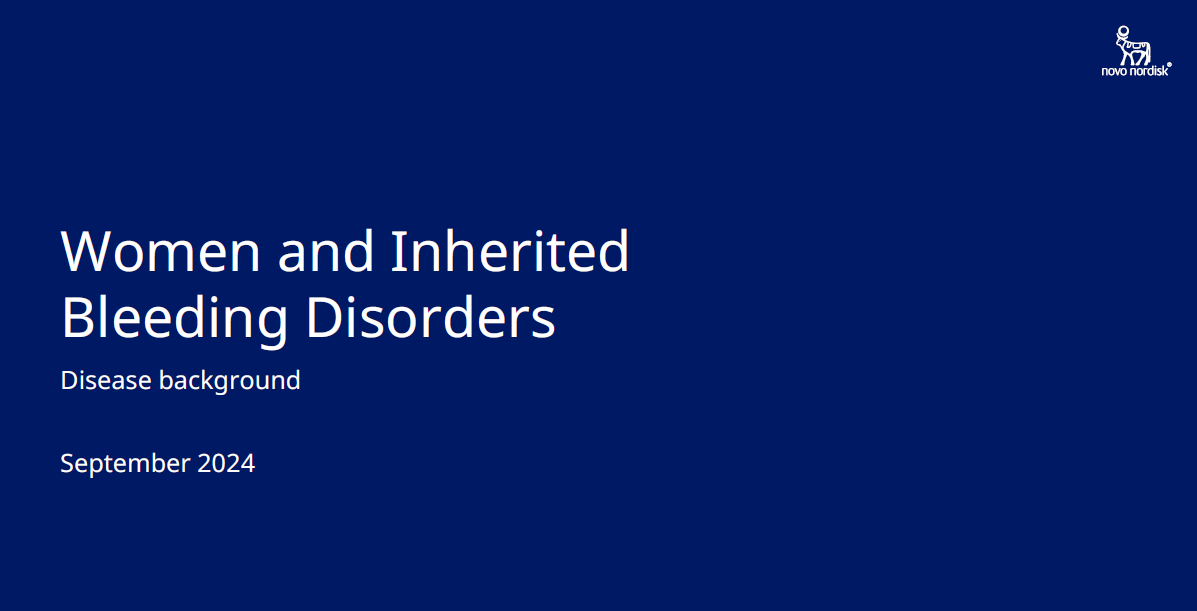 novo nordisk®

Women and Inherited Bleeding Disorders

Disease background

September 2024